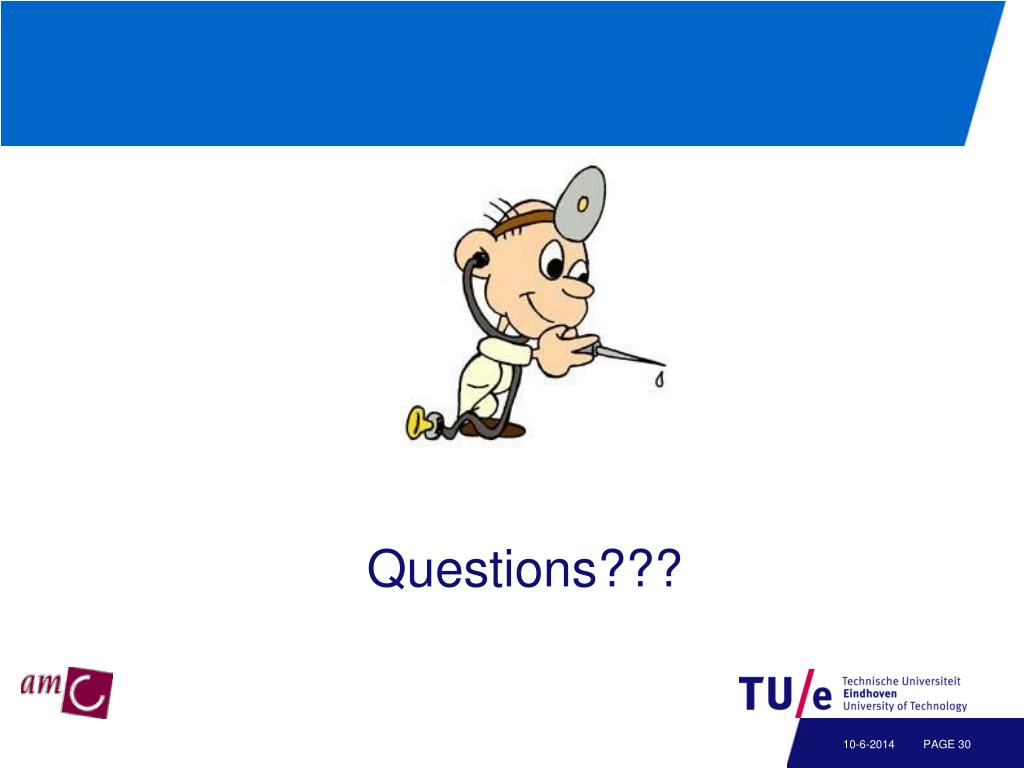 Questions???

amC

TU/e Technische Universiteit Eindhoven University of Technology

10-6-2014 PAGE 30